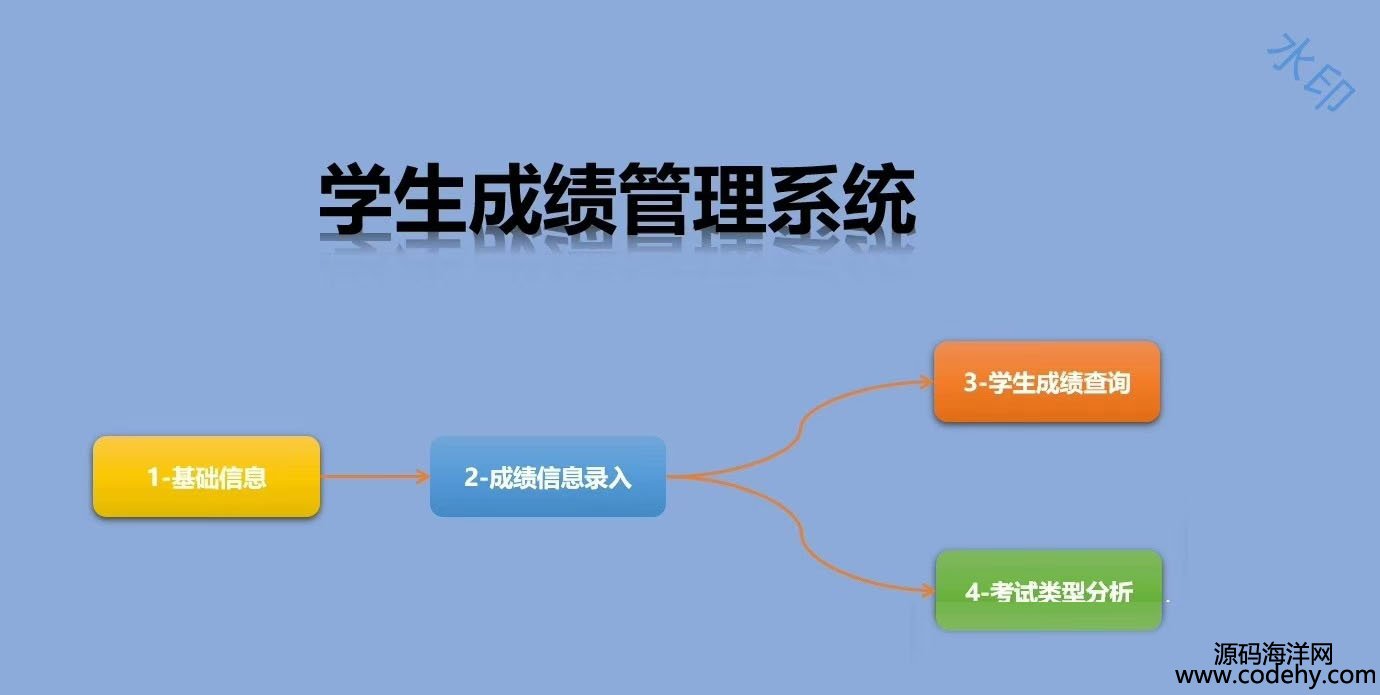 水印

学生成绩管理系统

1-基础信息

2-成绩信息录入

3-学生成绩查询

4-考试类型分析

源码海洋网
www.codehy.com